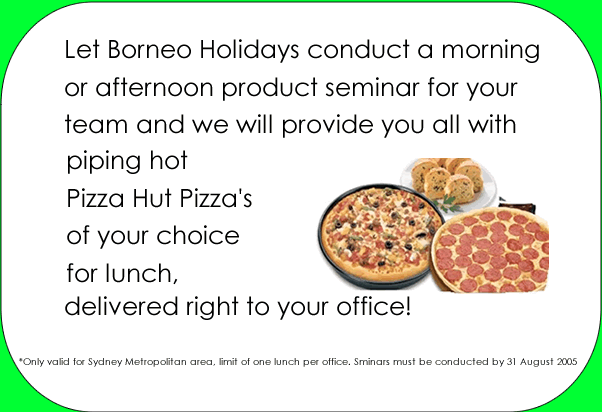 Let Borneo Holidays conduct a morning or afternoon product seminar for your team and we will provide you all with piping hot Pizza Hut Pizza's of your choice for lunch, delivered right to your office!

*Only valid for Sydney Metropolitan area, limit of one lunch per office. Sminars must be conducted by 31 August 2005